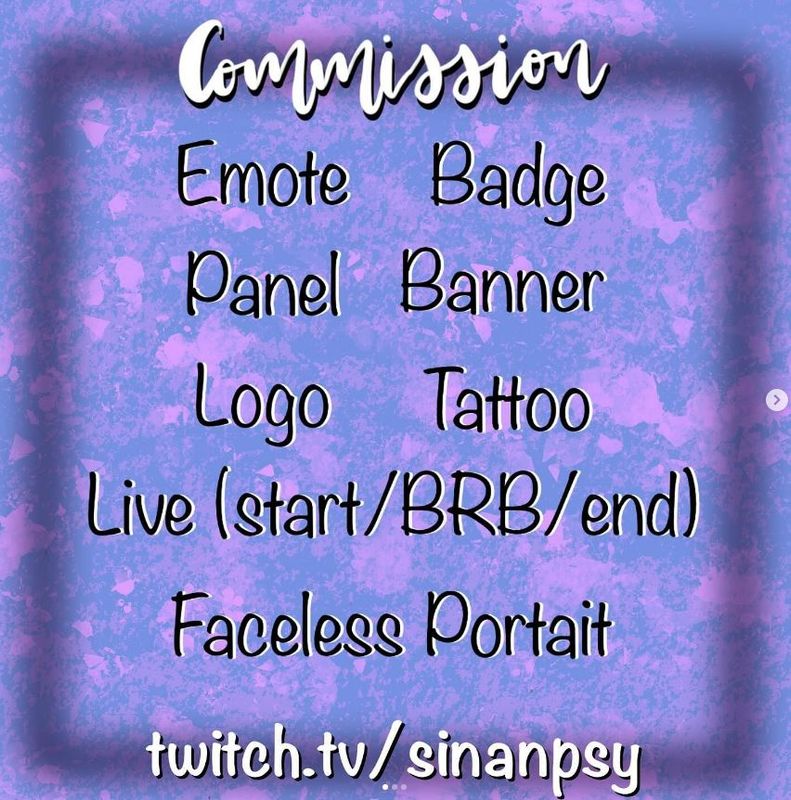 Commission

Emote Badge

Panel Banner

Logo Tattoo

Live (start/BRB/end)

Faceless Portait

twitch.tv/sinanpsy